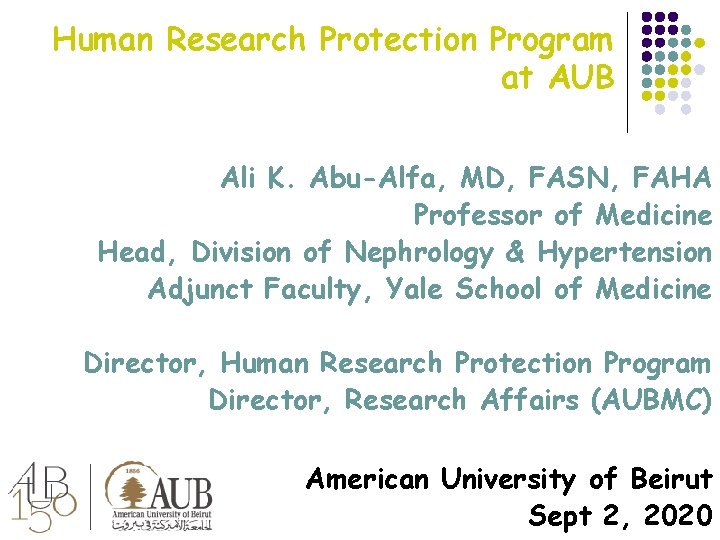 Human Research Protection Program at AUB

Ali K. Abu-Alfa, MD, FASN, FAHA
Professor of Medicine
Head, Division of Nephrology & Hypertension
Adjunct Faculty, Yale School of Medicine

Director, Human Research Protection Program
Director, Research Affairs (AUBMC)

AUB 150

1866 AUB American University of Beirut الجامعة الأميركية في بيروت

American University of Beirut
Sept 2, 2020